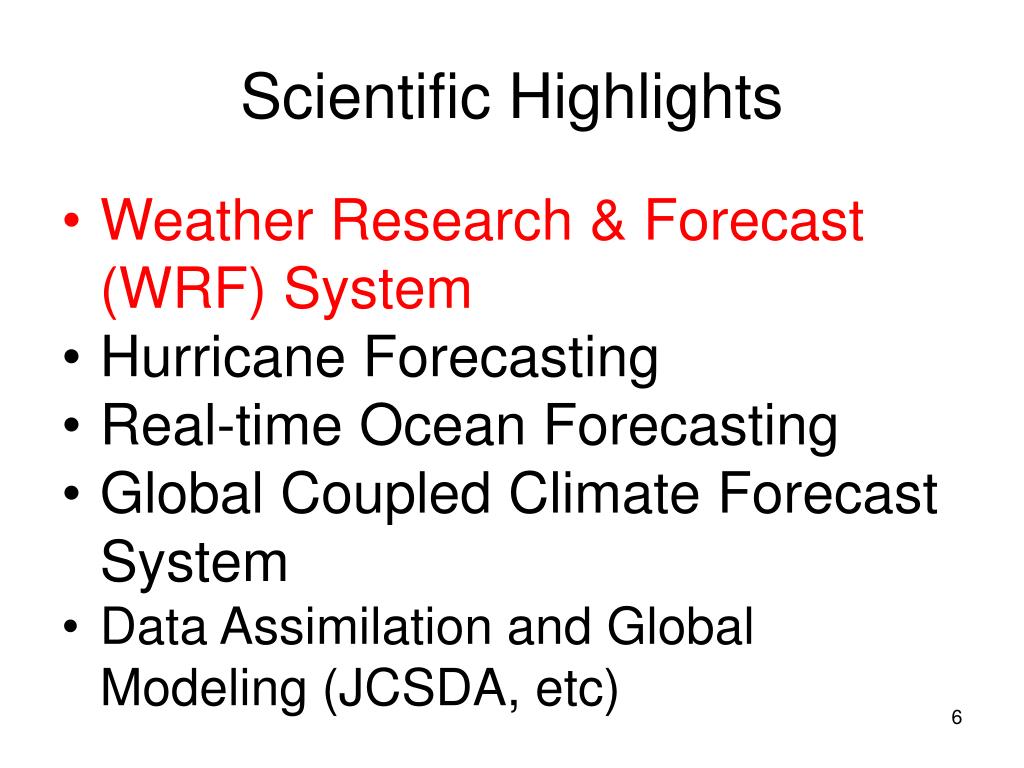 Scientific Highlights

• Weather Research & Forecast (WRF) System
• Hurricane Forecasting
• Real-time Ocean Forecasting
• Global Coupled Climate Forecast System
• Data Assimilation and Global Modeling (JCSDA, etc)

6